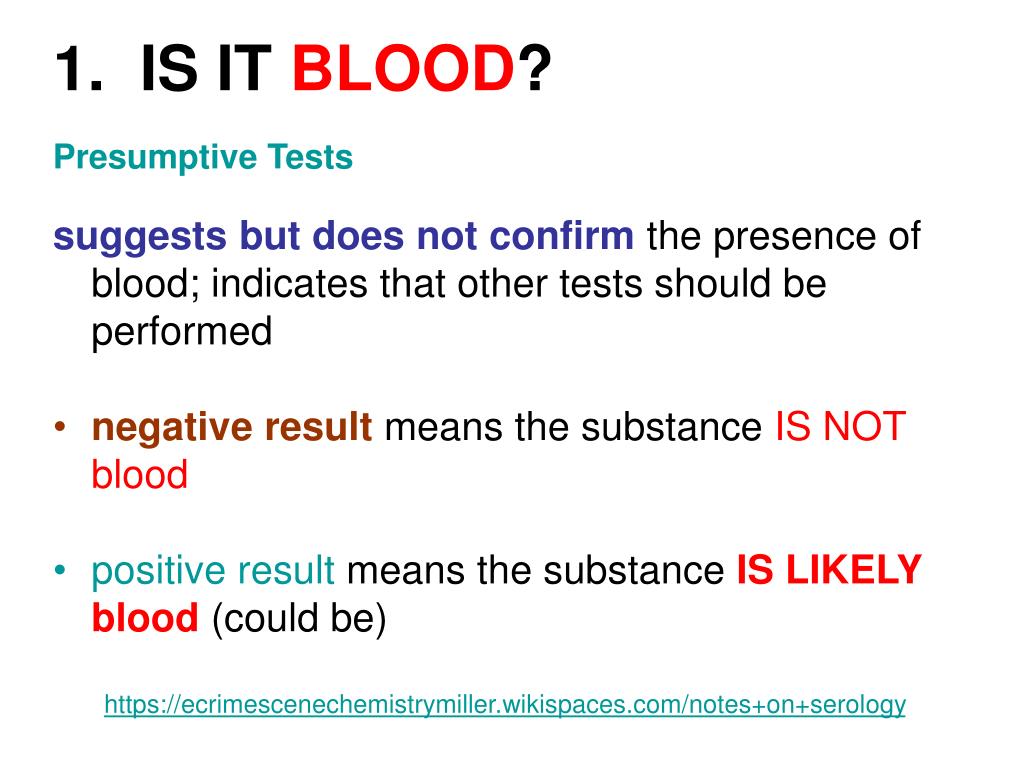 1. IS IT BLOOD?

Presumptive Tests

suggests but does not confirm the presence of blood; indicates that other tests should be performed

• negative result means the substance IS NOT blood

• positive result means the substance IS LIKELY blood (could be)

https://ecrimescenechemistrymiller.wikispaces.com/notes+on+serology